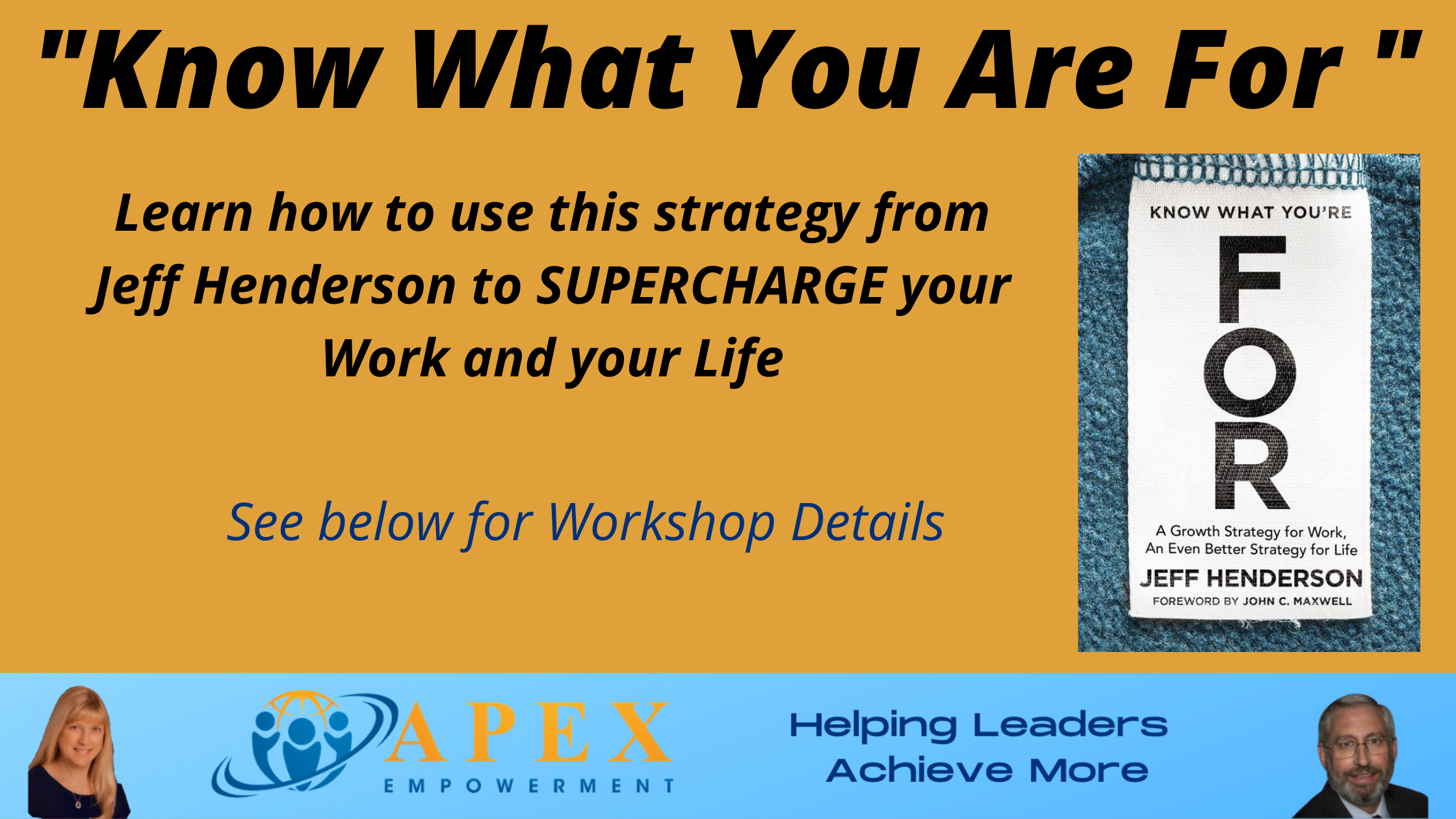 "Know What You Are For "

Learn how to use this strategy from Jeff Henderson to SUPERCHARGE your Work and your Life

See below for Workshop Details

KNOW WHAT YOU'RE

FOR

A Growth Strategy for Work, An Even Better Strategy for Life

JEFF HENDERSON

FOREWORD BY JOHN C. MAXWELL

APEX

EMPOWERMENT

Helping Leaders Achieve More